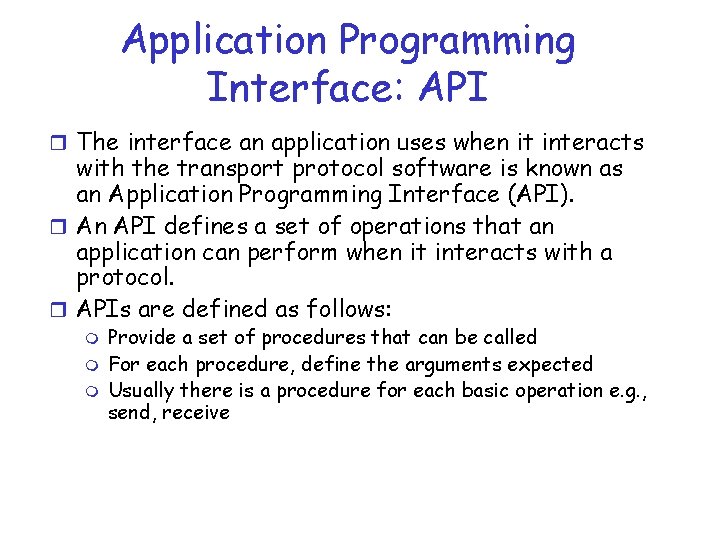 Application Programming Interface: API

The interface an application uses when it interacts with the transport protocol software is known as an Application Programming Interface (API).

An API defines a set of operations that an application can perform when it interacts with a protocol.

APIs are defined as follows:

Provide a set of procedures that can be called

For each procedure, define the arguments expected

Usually there is a procedure for each basic operation e.g., send, receive